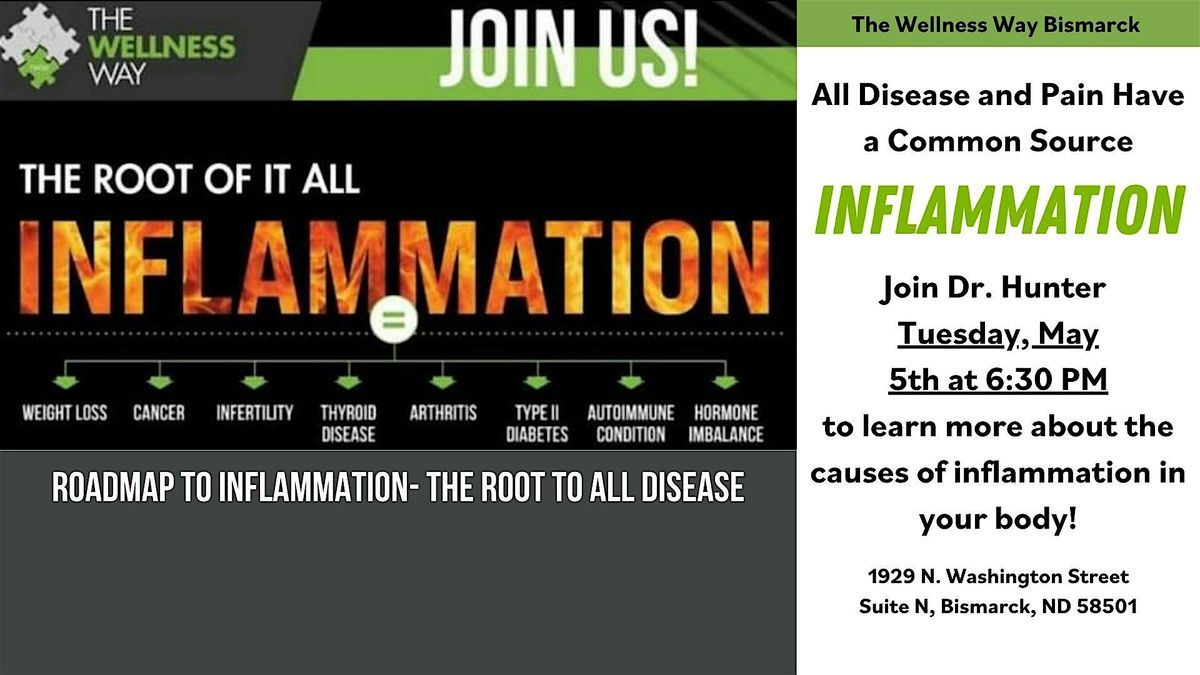 THE WELLNESS WAY

JOIN US!

THE ROOT OF IT ALL

INFLAMMATION

=

WEIGHT LOSS
CANCER
INFERTILITY
THYROID DISEASE
ARTHRITIS
TYPE II DIABETES
AUTOIMMUNE CONDITION
HORMONE IMBALANCE

ROADMAP TO INFLAMMATION- THE ROOT TO ALL DISEASE

The Wellness Way Bismarck

All Disease and Pain Have a Common Source

INFLAMMATION

Join Dr. Hunter Tuesday, May 5th at 6:30 PM to learn more about the causes of inflammation in your body!

1929 N. Washington Street
Suite N, Bismarck, ND 58501